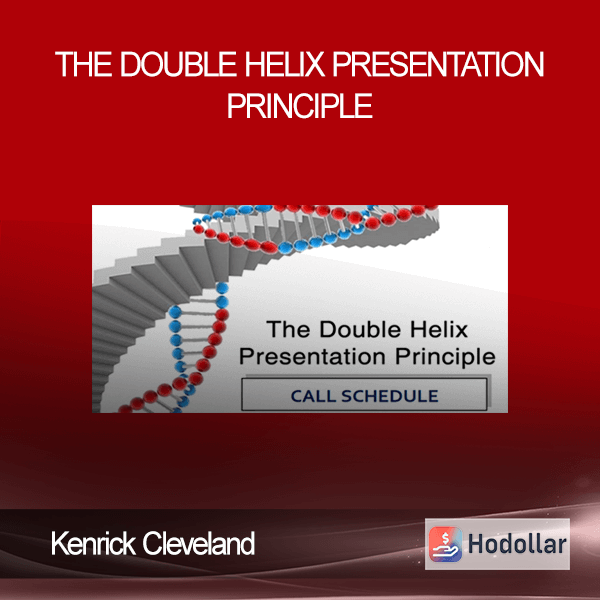 THE DOUBLE HELIX PRESENTATION PRINCIPLE

The Double Helix Presentation Principle

CALL SCHEDULE

Kenrick Cleveland

Hodollar